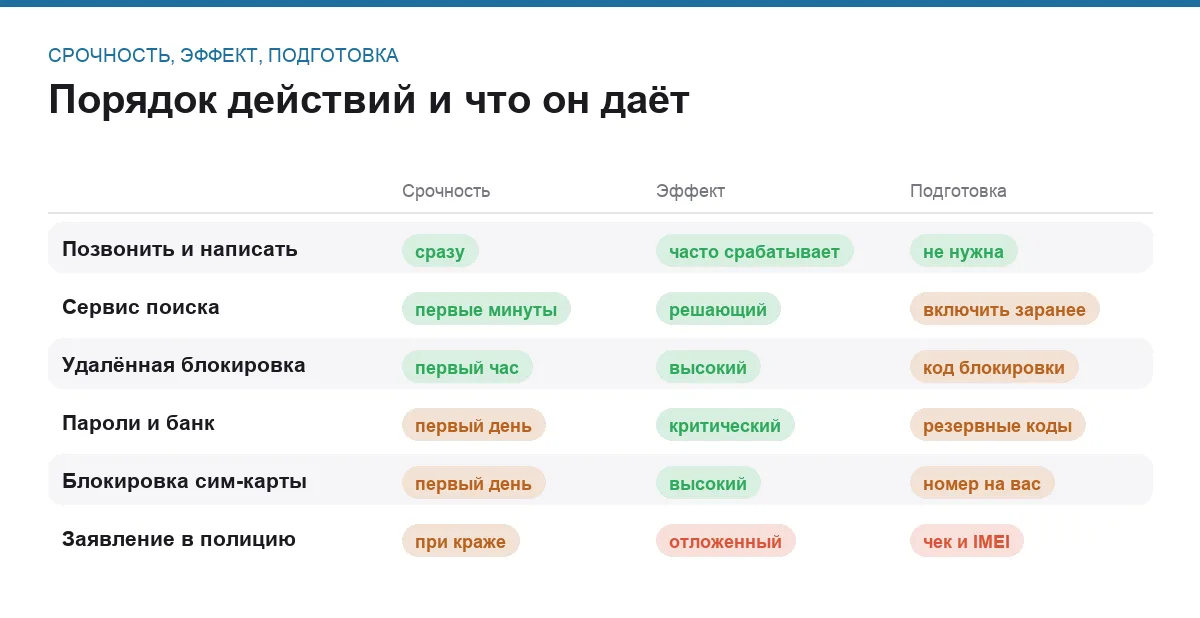 СРОЧНОСТЬ, ЭФФЕКТ, ПОДГОТОВКА

Порядок действий и что он даёт

| | Срочность | Эффект | Подготовка |
|---|---|---|---|
| Позвонить и написать | сразу | часто срабатывает | не нужна |
| Сервис поиска | первые минуты | решающий | включить заранее |
| Удалённая блокировка | первый час | высокий | код блокировки |
| Пароли и банк | первый день | критический | резервные коды |
| Блокировка сим-карты | первый день | высокий | номер на вас |
| Заявление в полицию | при краже | отложенный | чек и IMEI |